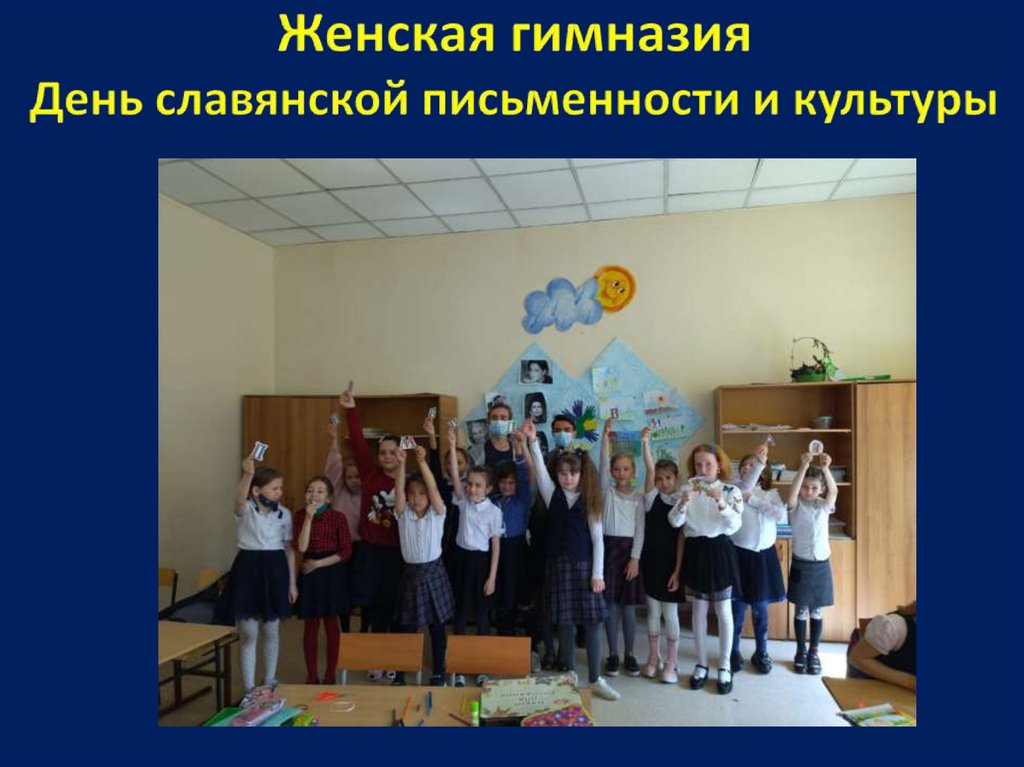 Женская гимназия
День славянской письменности и культуры